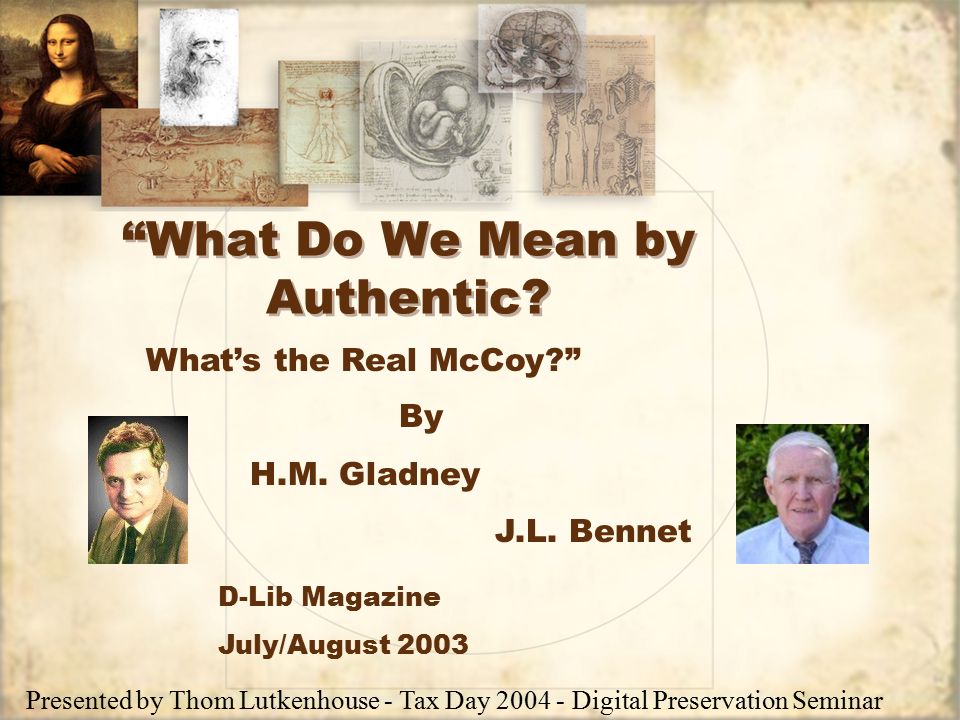 “What Do We Mean by Authentic?

What’s the Real McCoy?”

By

H.M. Gladney

J.L. Bennet

D-Lib Magazine

July/August 2003

Presented by Thom Lutkenhouse - Tax Day 2004 - Digital Preservation Seminar